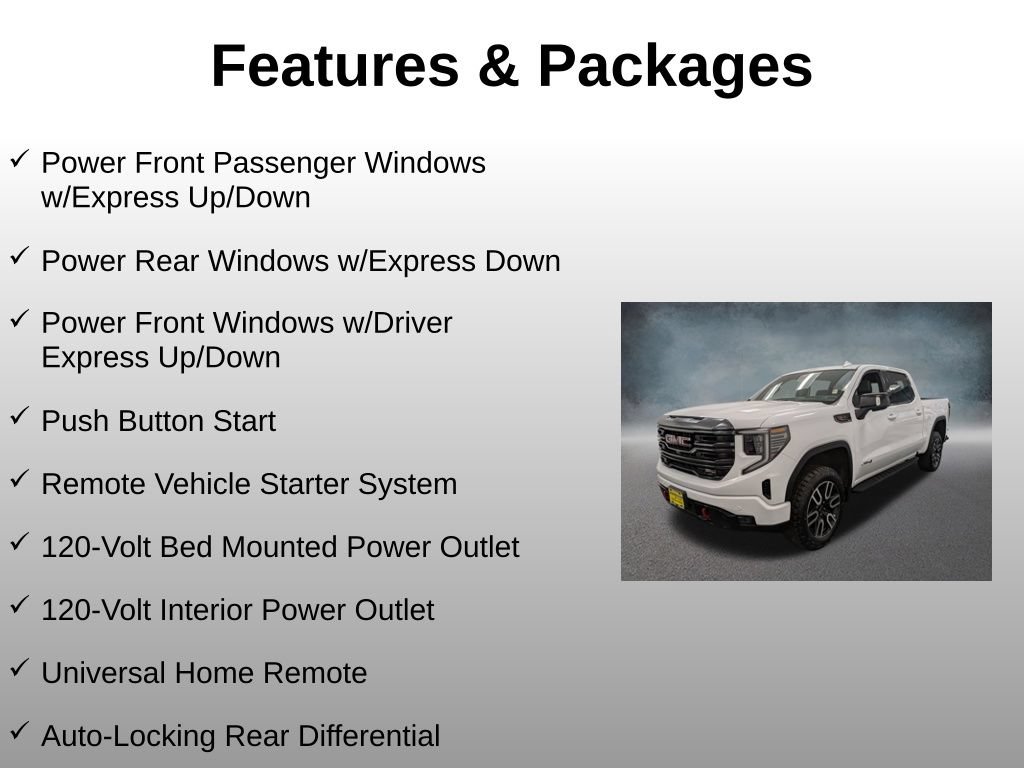 Features & Packages

✓ Power Front Passenger Windows w/Express Up/Down

✓ Power Rear Windows w/Express Down

✓ Power Front Windows w/Driver Express Up/Down

✓ Push Button Start

✓ Remote Vehicle Starter System

✓ 120-Volt Bed Mounted Power Outlet

✓ 120-Volt Interior Power Outlet

✓ Universal Home Remote

✓ Auto-Locking Rear Differential

GMC